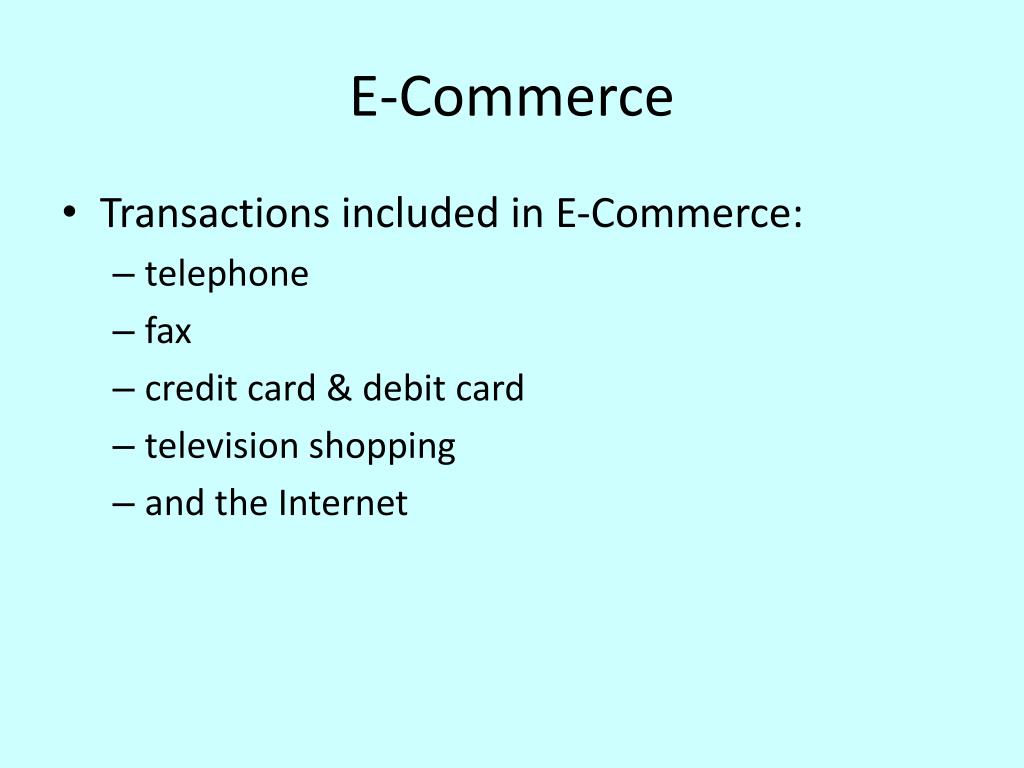 E-Commerce

• Transactions included in E-Commerce:
– telephone
– fax
– credit card & debit card
– television shopping
– and the Internet